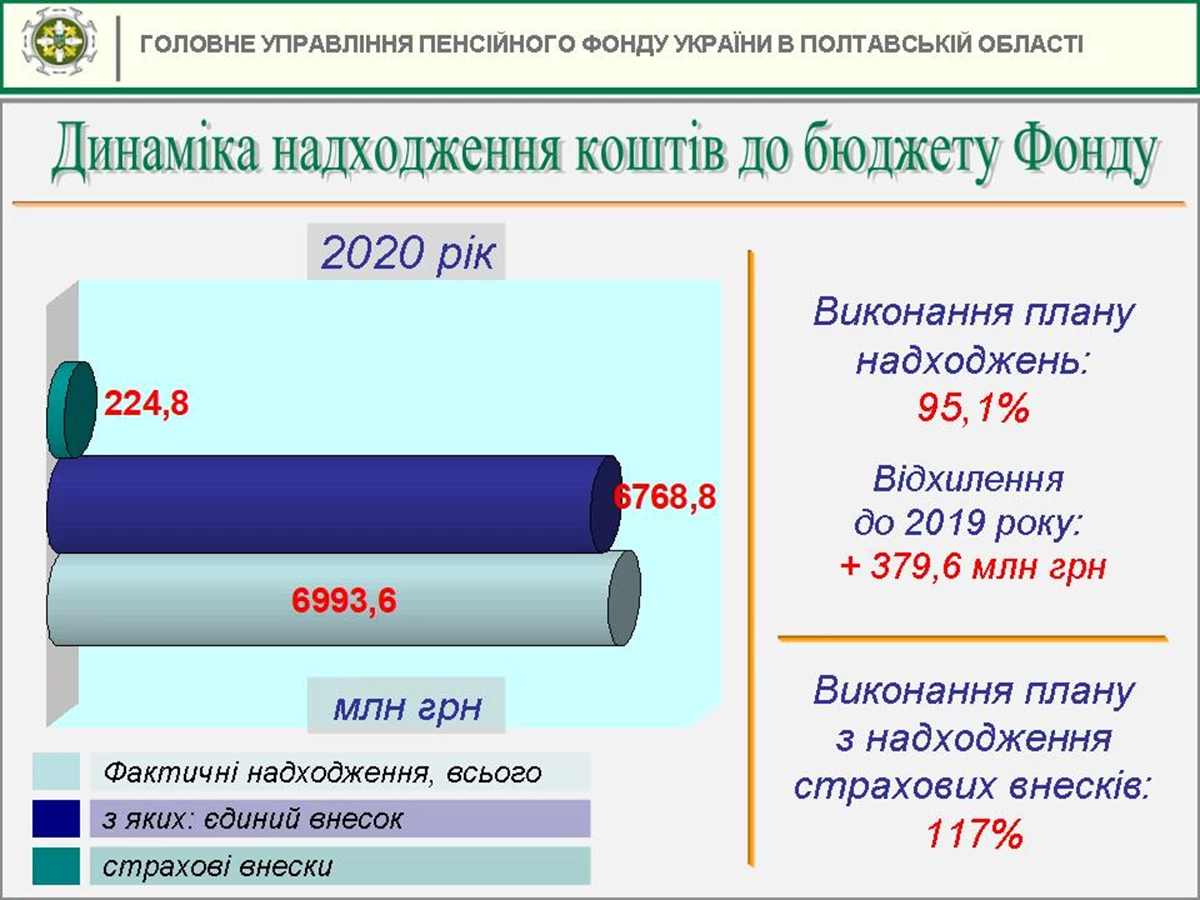 ГОЛОВНЕ УПРАВЛІННЯ ПЕНСІЙНОГО ФОНДУ УКРАЇНИ В ПОЛТАВСЬКІЙ ОБЛАСТІ

Динаміка надходження коштів до бюджету Фонду

2020 рік

224,8

6768,8

6993,6

млн грн

Фактичні надходження, всього

з яких: єдиний внесок

страхові внески

Виконання плану надходжень:
95,1%

Відхилення до 2019 року:
+ 379,6 млн грн

Виконання плану з надходження страхових внесків:
117%